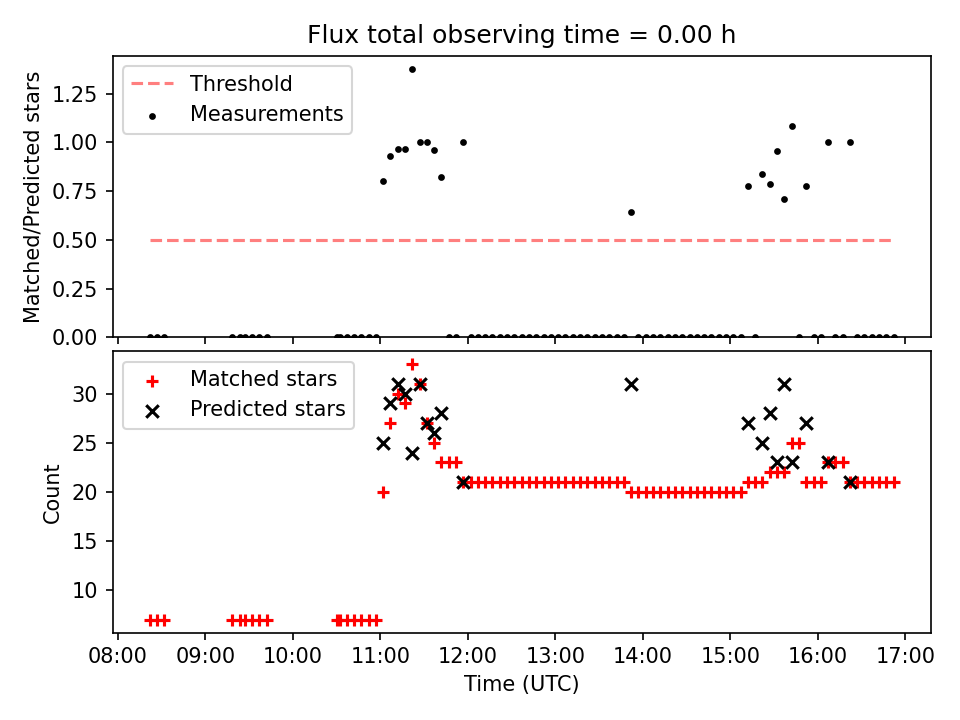 Flux total observing time = 0.00 h

Threshold
Measurements

Matched/Predicted stars

1.25
1.00
0.75
0.50
0.25
0.00

Matched stars
Predicted stars

Count

30
25
20
15
10

08:00 09:00 10:00 11:00 12:00 13:00 14:00 15:00 16:00 17:00

Time (UTC)